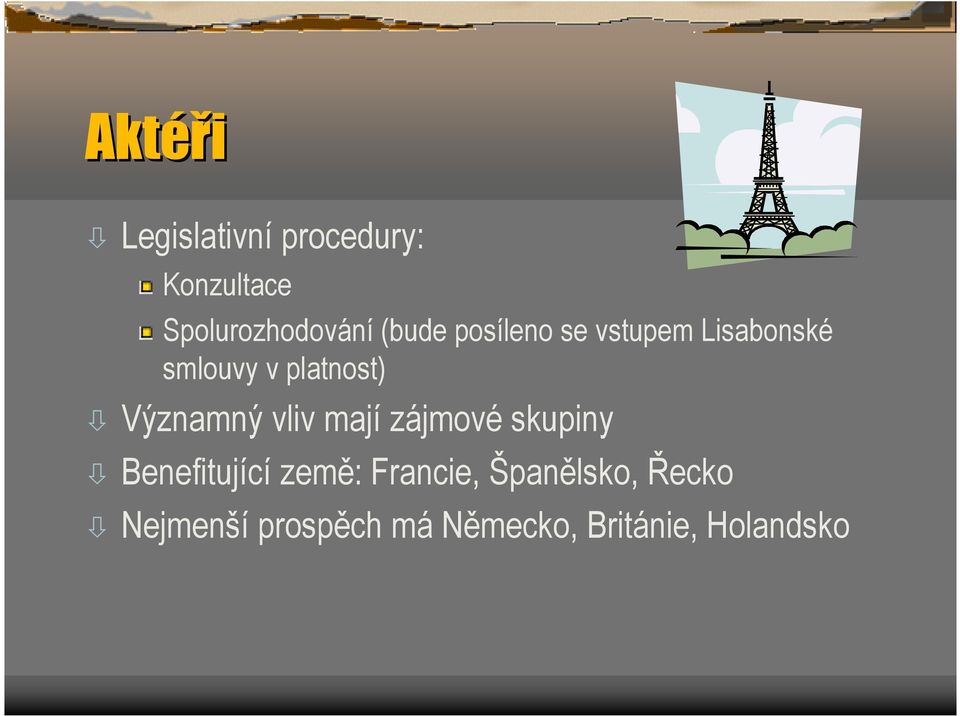 Aktéři

Legislativní procedury:

Konzultace

Spolurozhodování (bude posíleno se vstupem Lisabonské smlouvy v platnost)

Významný vliv mají zájmové skupiny

Benefitující země: Francie, Španělsko, Řecko

Nejmenší prospěch má Německo, Británie, Holandsko